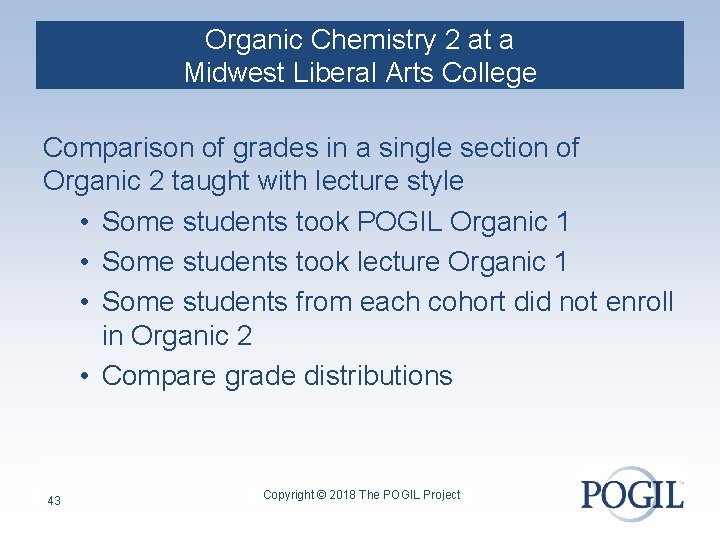 Organic Chemistry 2 at a Midwest Liberal Arts College

Comparison of grades in a single section of Organic 2 taught with lecture style

• Some students took POGIL Organic 1
• Some students took lecture Organic 1
• Some students from each cohort did not enroll in Organic 2
• Compare grade distributions

43

Copyright © 2018 The POGIL Project

POGIL